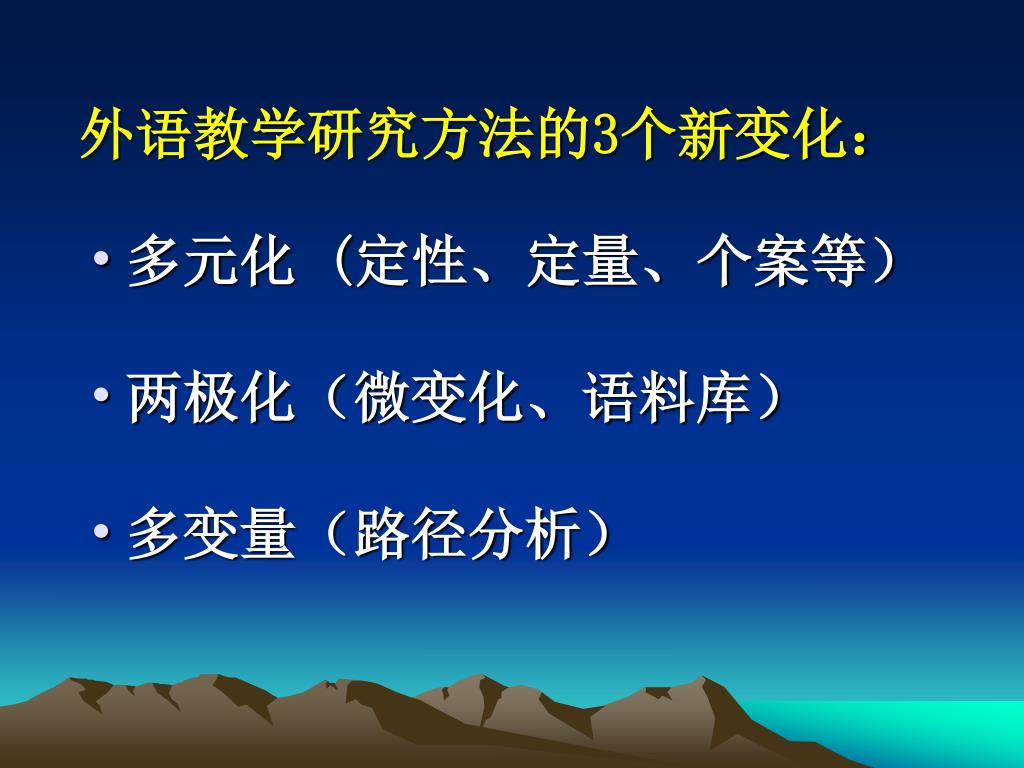 外语教学研究方法的3个新变化：

• 多元化（定性、定量、个案等）

• 两极化（微变化、语料库）

• 多变量（路径分析）